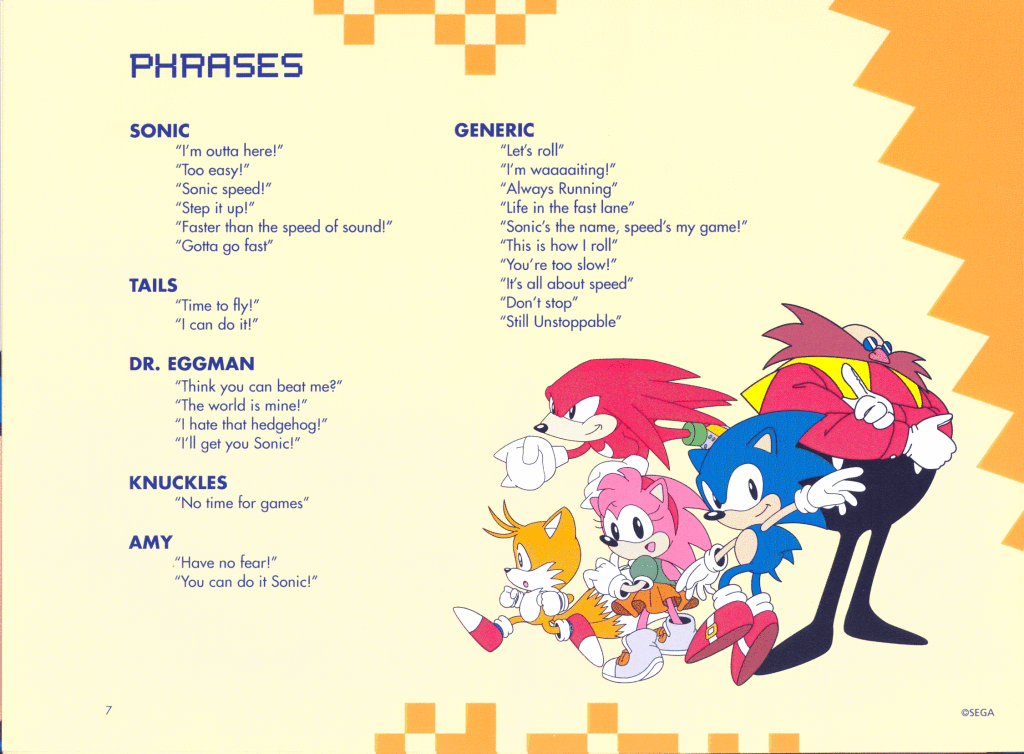 PHRASES

SONIC
"I'm outta here!"
"Too easy!"
"Sonic speed!"
"Step it up!"
"Faster than the speed of sound!"
"Gotta go fast"

TAILS
"Time to fly!"
"I can do it!"

DR. EGGMAN
"Think you can beat me?"
"The world is mine!"
"I hate that hedgehog!"
"I'll get you Sonic!"

KNUCKLES
"No time for games"

AMY
"Have no fear!"
"You can do it Sonic!"

GENERIC
"Let's roll"
"I'm waaaaiting!"
"Always Running"
"Life in the fast lane"
"Sonic's the name, speed's my game!"
"This is how I roll"
"You're too slow!"
"It's all about speed"
"Don't stop"
"Still Unstoppable"

7

©SEGA